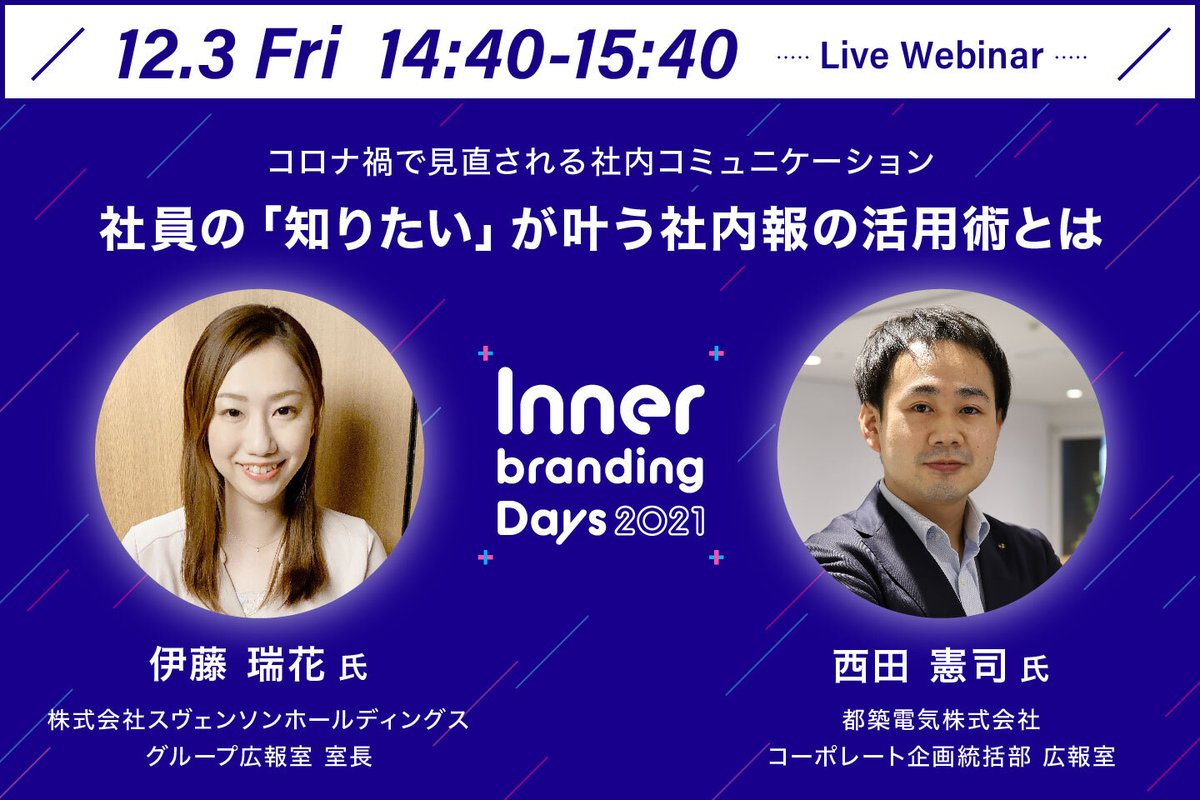 12.3 Fri 14:40-15:40 Live Webinar

コロナ禍で見直される社内コミュニケーション
社員の「知りたい」が叶う社内報の活用術とは

Inner branding Days 2021

伊藤 瑞花 氏
株式会社スヴェンソンホールディングス
グループ広報室 室長

西田 憲司 氏
都築電気株式会社
コーポレート企画統括部 広報室